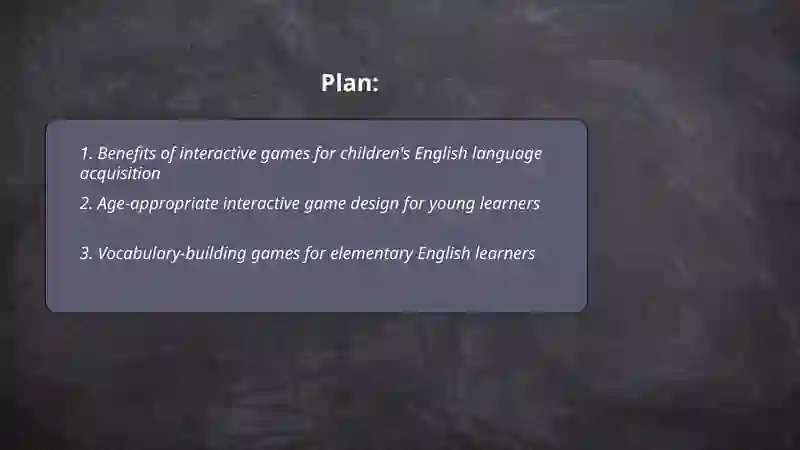 Plan:

1. Benefits of interactive games for children's English language acquisition

2. Age-appropriate interactive game design for young learners

3. Vocabulary-building games for elementary English learners